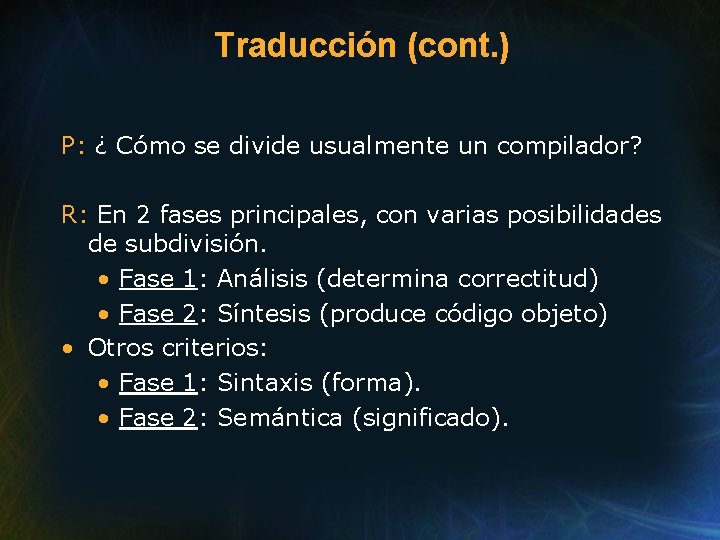 Traducción (cont.)

P: ¿ Cómo se divide usualmente un compilador?

R: En 2 fases principales, con varias posibilidades de subdivisión.
• Fase 1: Análisis (determina correctitud)
• Fase 2: Síntesis (produce código objeto)
• Otros criterios:
• Fase 1: Sintaxis (forma).
• Fase 2: Semántica (significado).